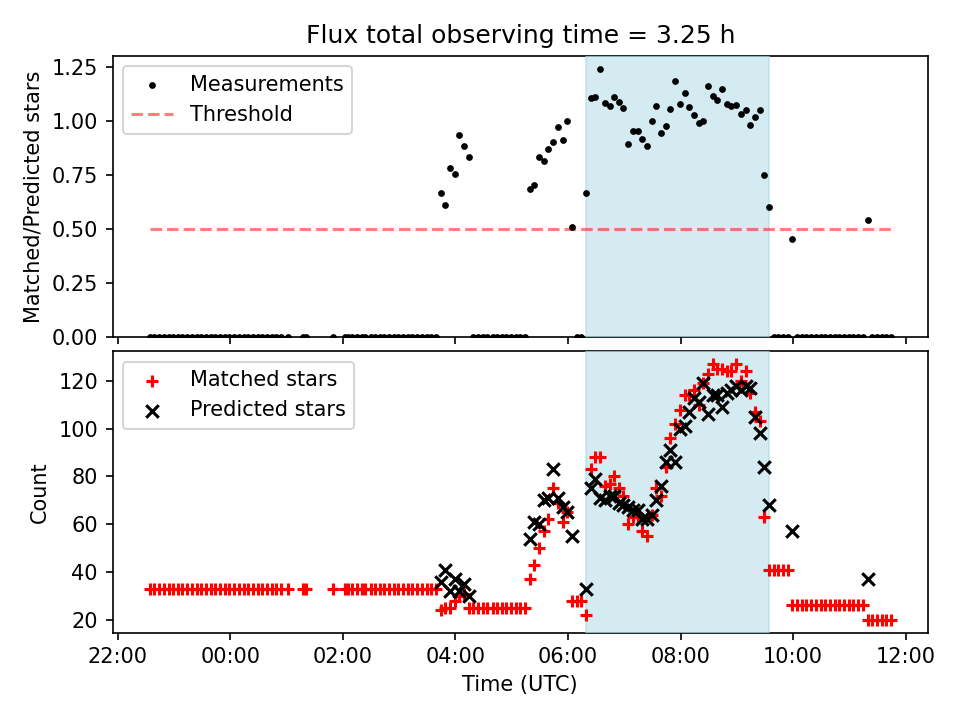 Flux total observing time = 3.25 h

Measurements
Threshold

Matched/Predicted stars

1.25
1.00
0.75
0.50
0.25
0.00

Matched stars
Predicted stars

Count

120
100
80
60
40
20

22:00
00:00
02:00
04:00
06:00
08:00
10:00
12:00

Time (UTC)